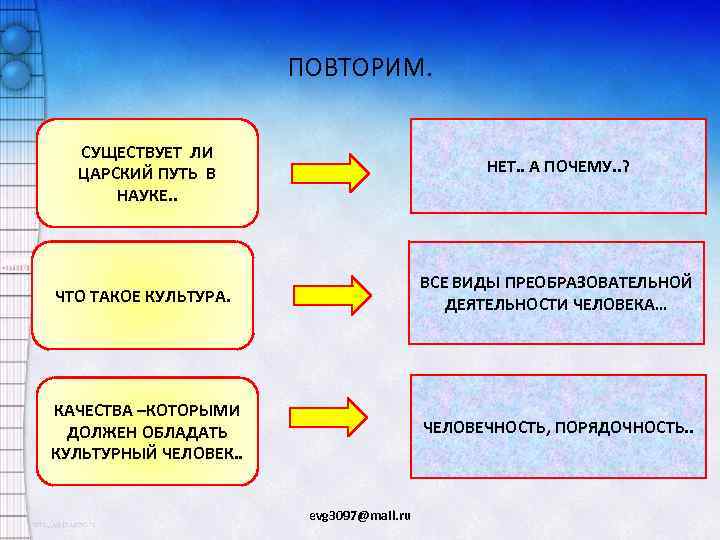 ПОВТОРИМ.

СУЩЕСТВУЕТ ЛИ ЦАРСКИЙ ПУТЬ В НАУКЕ..

НЕТ.. А ПОЧЕМУ..?

ЧТО ТАКОЕ КУЛЬТУРА.

ВСЕ ВИДЫ ПРЕОБРАЗОВАТЕЛЬНОЙ ДЕЯТЕЛЬНОСТИ ЧЕЛОВЕКА…

КАЧЕСТВА –КОТОРЫМИ ДОЛЖЕН ОБЛАДАТЬ КУЛЬТУРНЫЙ ЧЕЛОВЕК..

ЧЕЛОВЕЧНОСТЬ, ПОРЯДОЧНОСТЬ..

evg3097@mail.ru